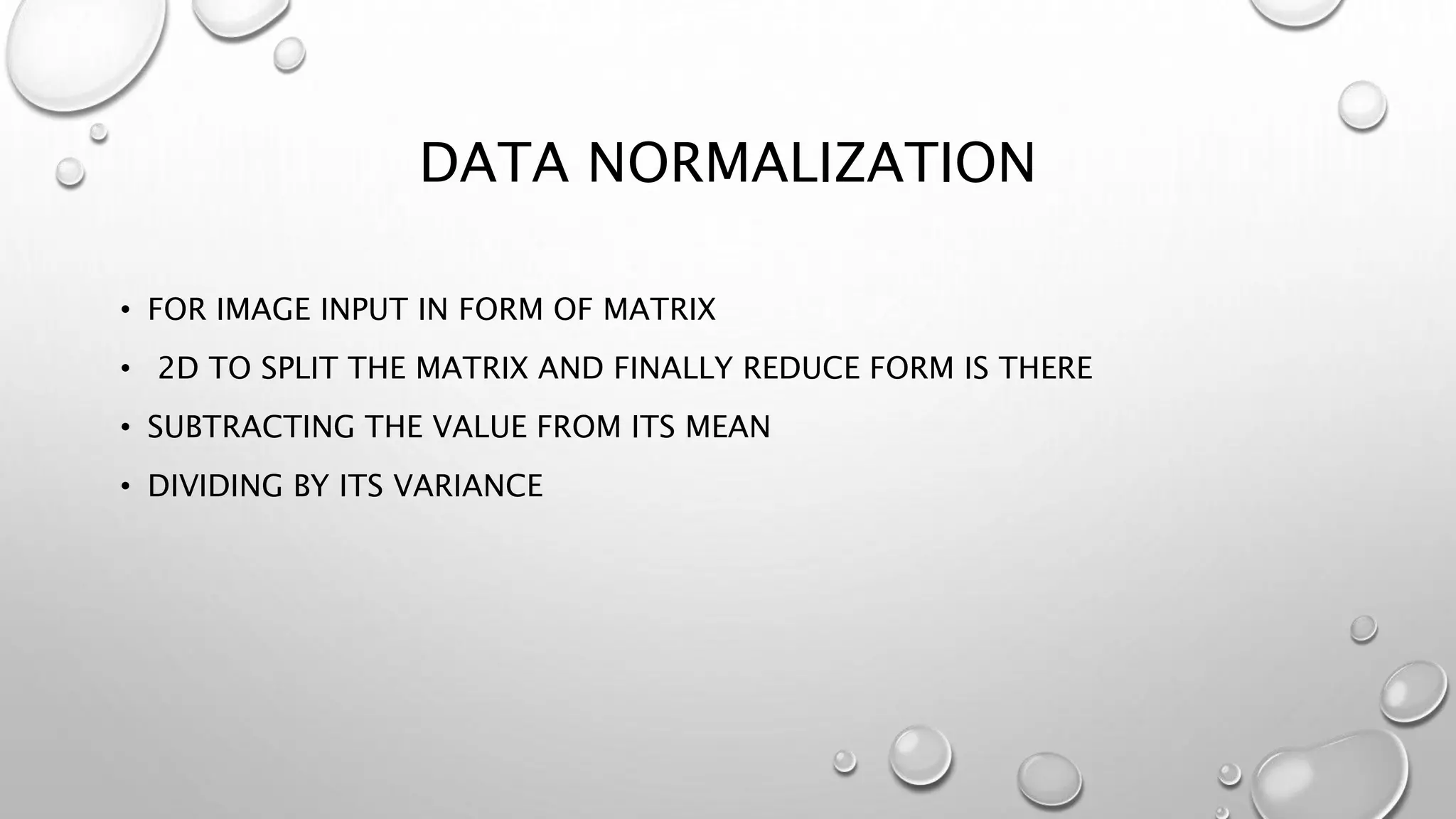 DATA NORMALIZATION

• FOR IMAGE INPUT IN FORM OF MATRIX
• 2D TO SPLIT THE MATRIX AND FINALLY REDUCE FORM IS THERE
• SUBTRACTING THE VALUE FROM ITS MEAN
• DIVIDING BY ITS VARIANCE